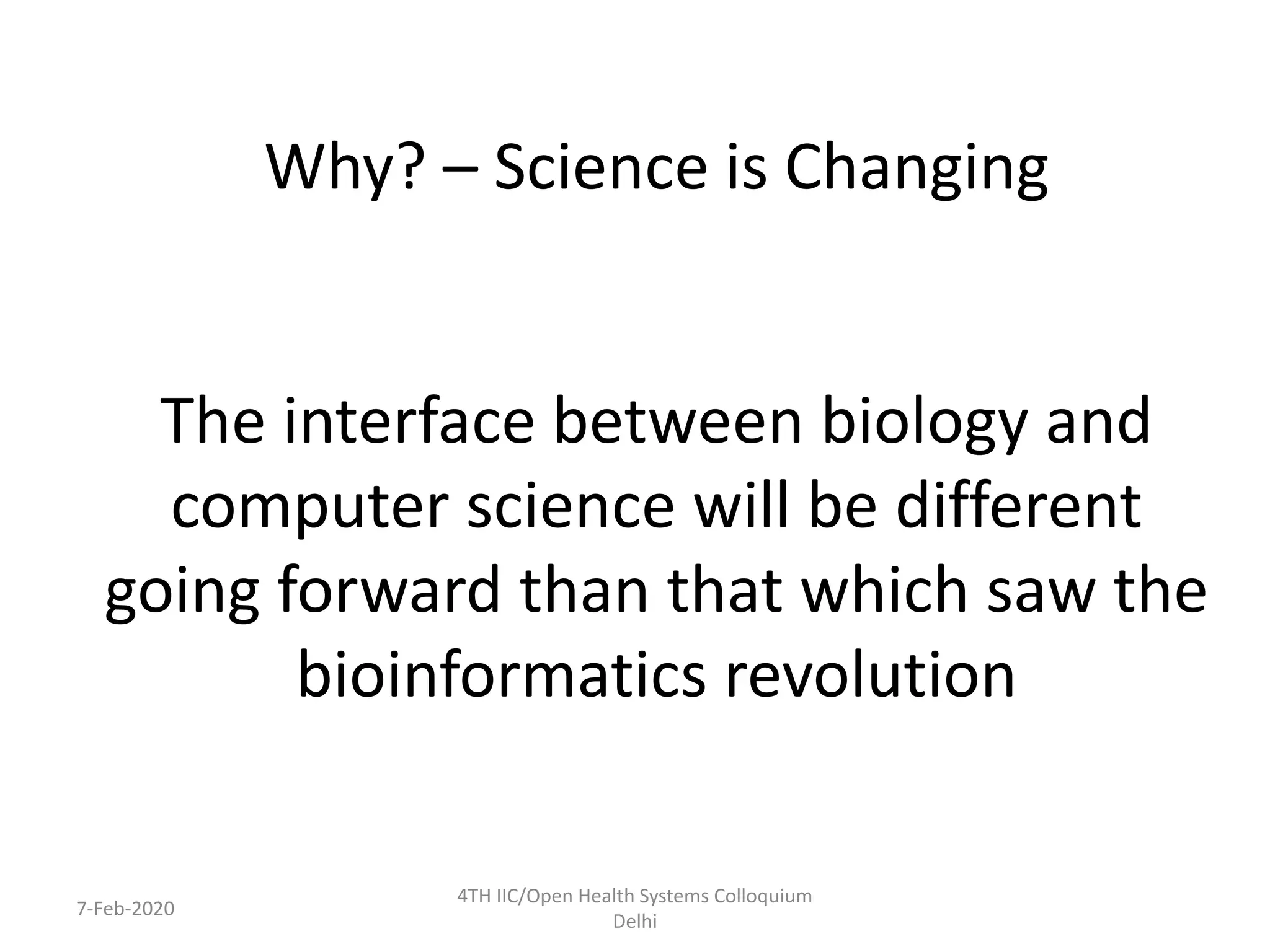 Why? – Science is Changing

The interface between biology and computer science will be different going forward than that which saw the bioinformatics revolution

7-Feb-2020

4TH IIC/Open Health Systems Colloquium Delhi